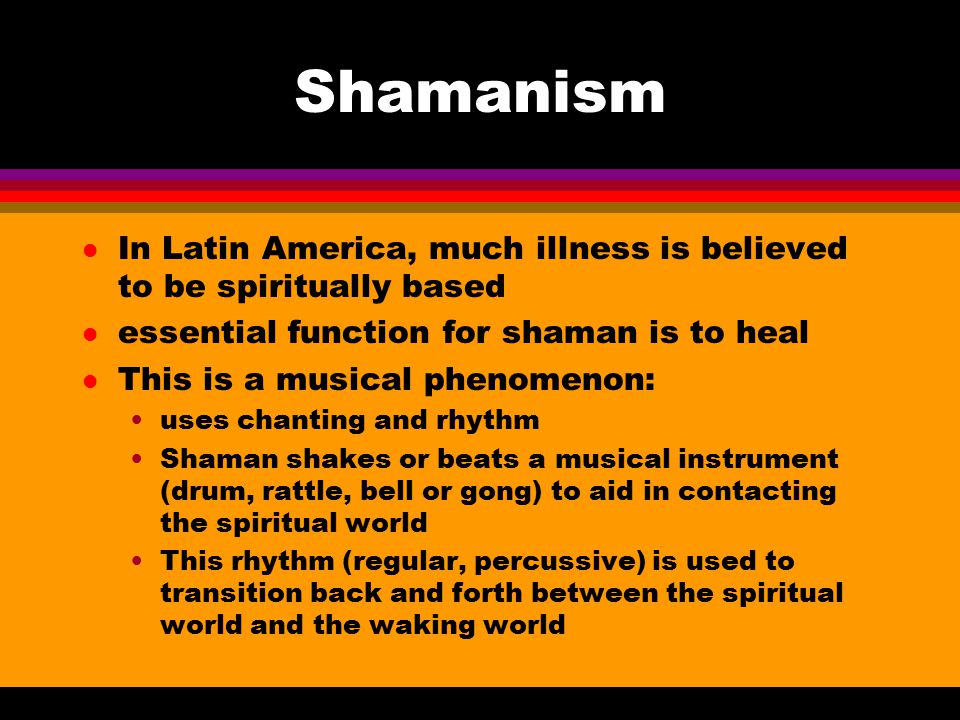 Shamanism

- In Latin America, much illness is believed to be spiritually based
- essential function for shaman is to heal
- This is a musical phenomenon:
  - uses chanting and rhythm
  - Shaman shakes or beats a musical instrument (drum, rattle, bell or gong) to aid in contacting the spiritual world
  - This rhythm (regular, percussive) is used to transition back and forth between the spiritual world and the waking world